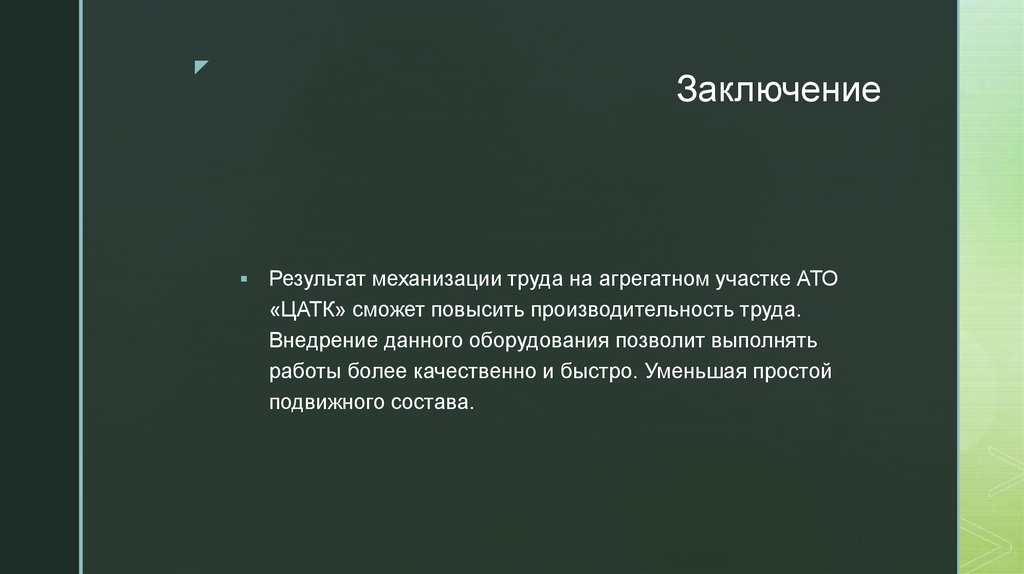 Заключение

▪ Результат механизации труда на агрегатном участке АТО «ЦАТК» сможет повысить производительность труда. Внедрение данного оборудования позволит выполнять работы более качественно и быстро. Уменьшая простой подвижного состава.